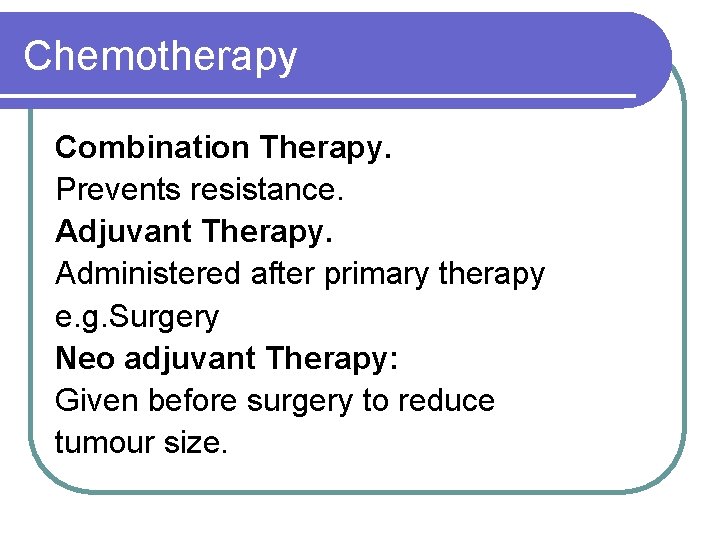 Chemotherapy

Combination Therapy.
Prevents resistance.
Adjuvant Therapy.
Administered after primary therapy e.g.Surgery
Neo adjuvant Therapy:
Given before surgery to reduce tumour size.